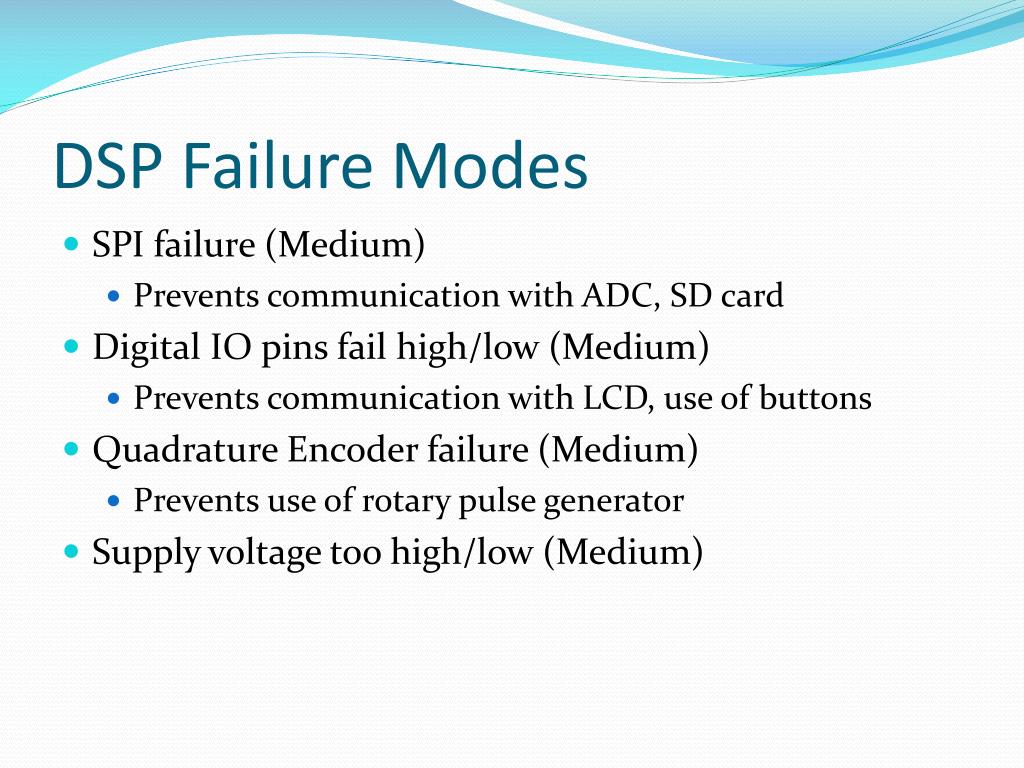 DSP Failure Modes

- SPI failure (Medium)
  - Prevents communication with ADC, SD card
- Digital IO pins fail high/low (Medium)
  - Prevents communication with LCD, use of buttons
- Quadrature Encoder failure (Medium)
  - Prevents use of rotary pulse generator
- Supply voltage too high/low (Medium)